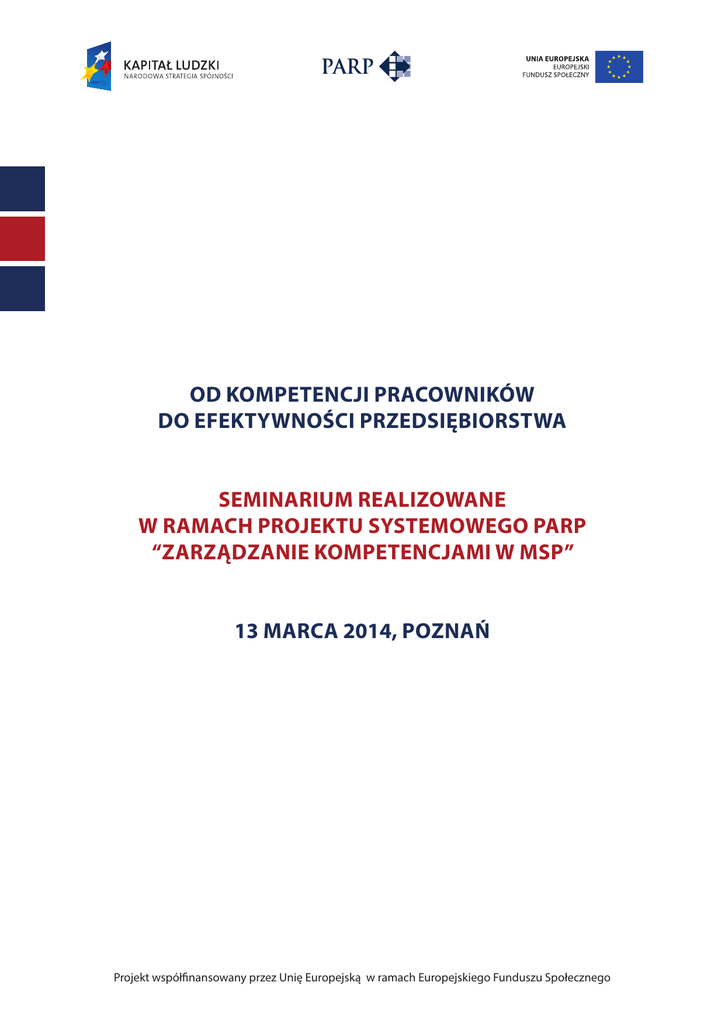 KAPITAŁ LUDZKI
NARODOWA STRATEGIA SPÓJNOŚCI

PARP

UNIA EUROPEJSKA
EUROPEJSKI
FUNDUSZ SPOŁECZNY

OD KOMPETENCJI PRACOWNIKÓW
DO EFEKTYWNOŚCI PRZEDSIĘBIORSTWA

SEMINARIUM REALIZOWANE
W RAMACH PROJEKTU SYSTEMOWEGO PARP
“ZARZĄDZANIE KOMPETENCJAMI W MSP”

13 MARCA 2014, POZNAŃ

Projekt współfinansowany przez Unię Europejską w ramach Europejskiego Funduszu Społecznego